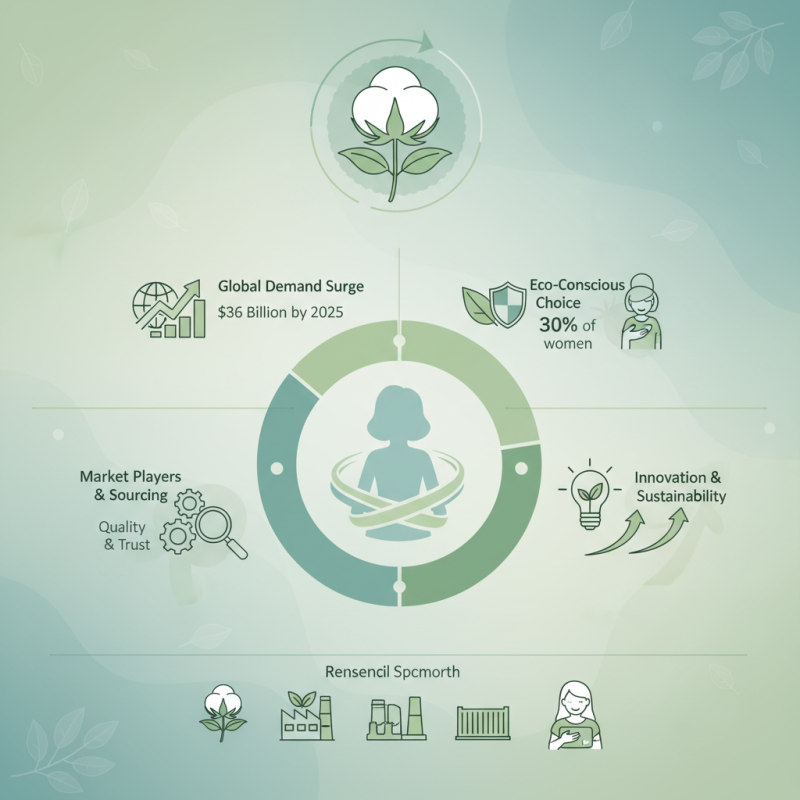 Global Demand Surge
$36 Billion by 2025

Eco-Conscious Choice
30% of women

Market Players & Sourcing
Quality & Trust

Innovation & Sustainability

Rensencil Spcmorth